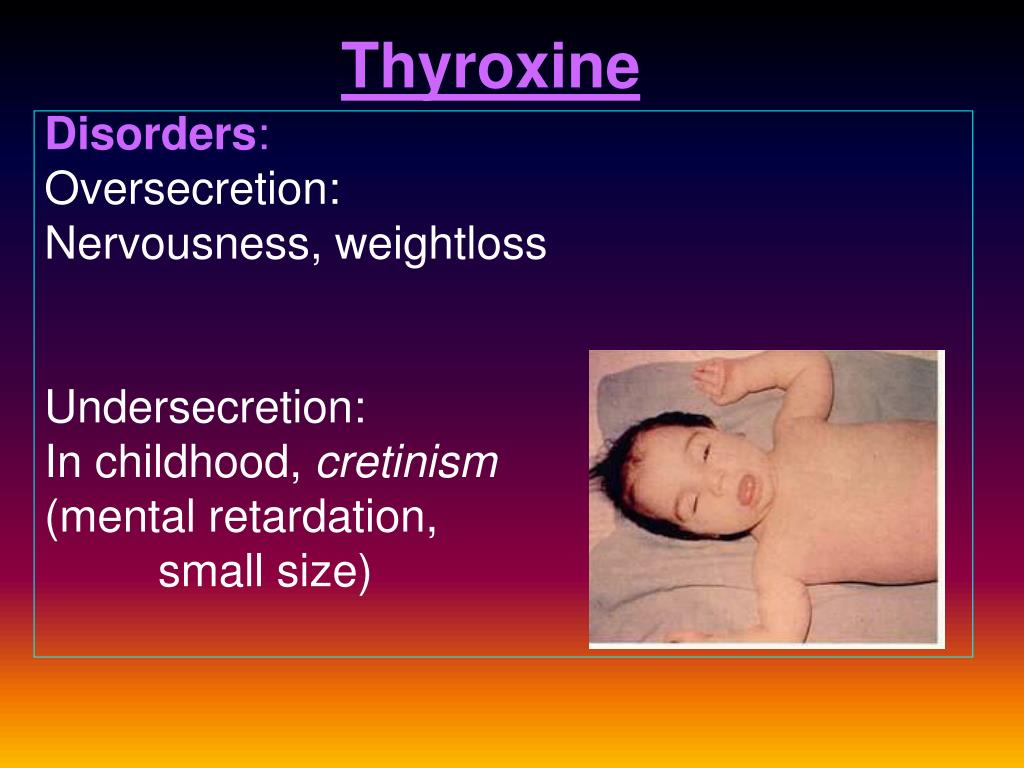 Thyroxine

Disorders:
Oversecretion:
Nervousness, weightloss

Undersecretion:
In childhood, cretinism (mental retardation, small size)